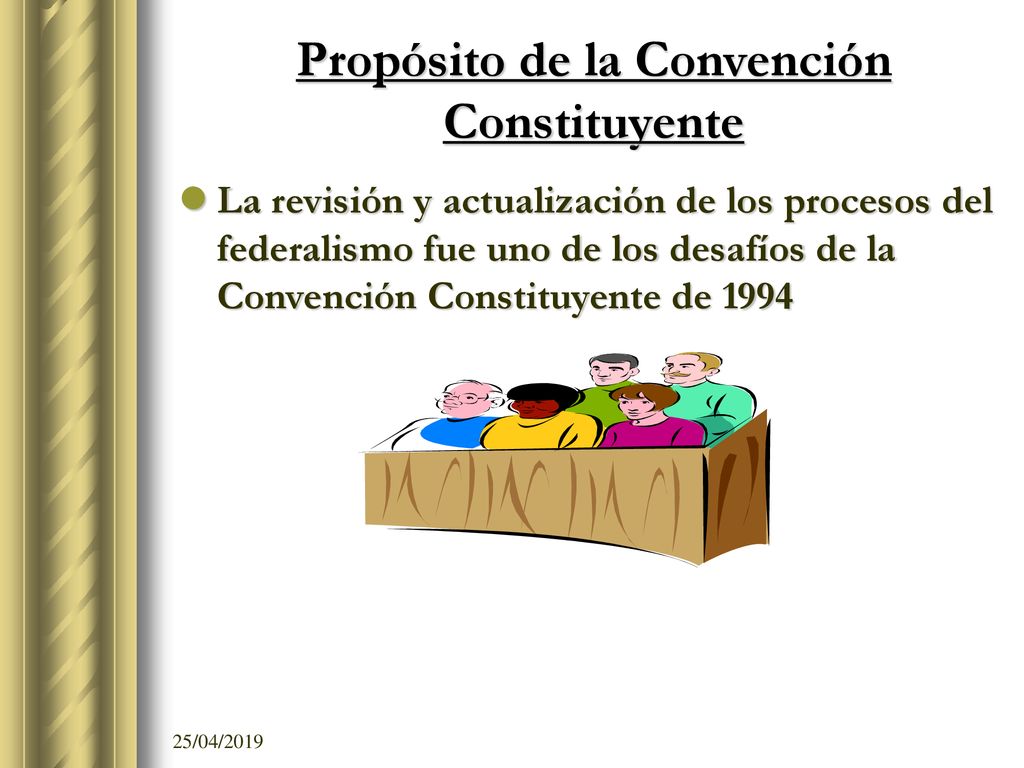 Propósito de la Convención Constituyente

La revisión y actualización de los procesos del federalismo fue uno de los desafíos de la Convención Constituyente de 1994

25/04/2019